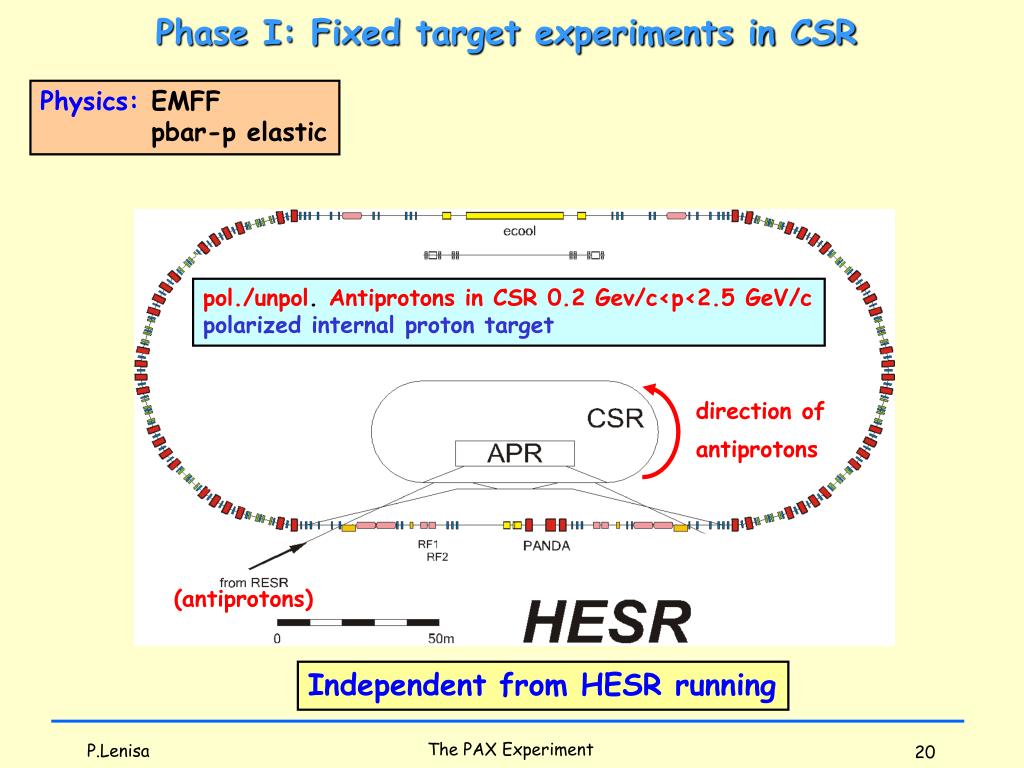 Phase I: Fixed target experiments in CSR

Physics: EMFF
pbar-p elastic

ecool

pol./unpol. Antiprotons in CSR 0.2 Gev/c<p<2.5 GeV/c
polarized internal proton target

CSR

APR

direction of
antiprotons

RF1
RF2

PANDA

from RESR

(antiprotons)

0

50m

HESR

Independent from HESR running

P.Lenisa

The PAX Experiment

20